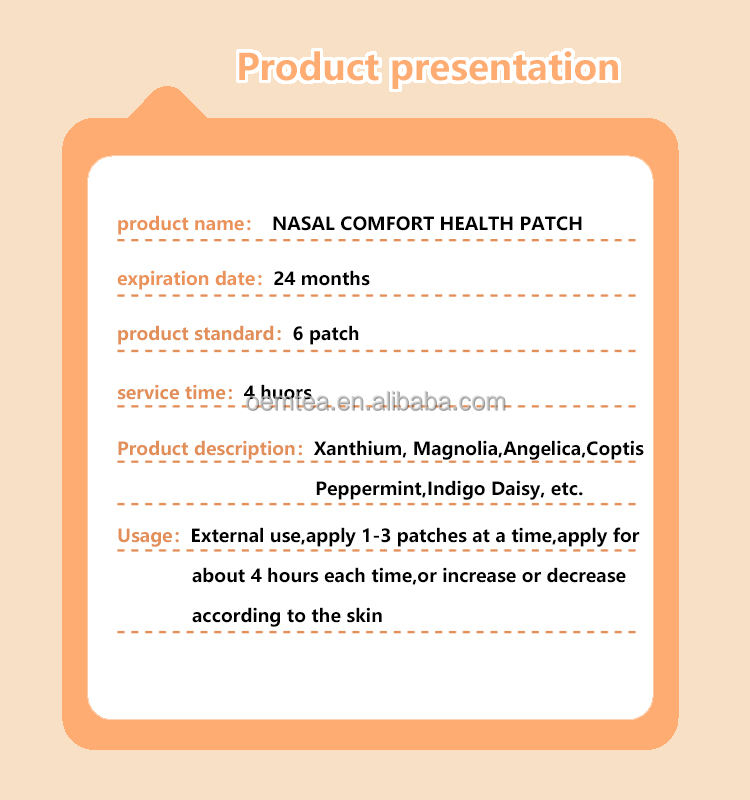 Product presentation

product name: NASAL COMFORT HEALTH PATCH

expiration date: 24 months

product standard: 6 patch

service time: 4 huors

oemtea.en.alibaba.com

Product description: Xanthium, Magnolia,Angelica,Coptis Peppermint,Indigo Daisy, etc.

Usage: External use,apply 1-3 patches at a time,apply for about 4 hours each time,or increase or decrease according to the skin